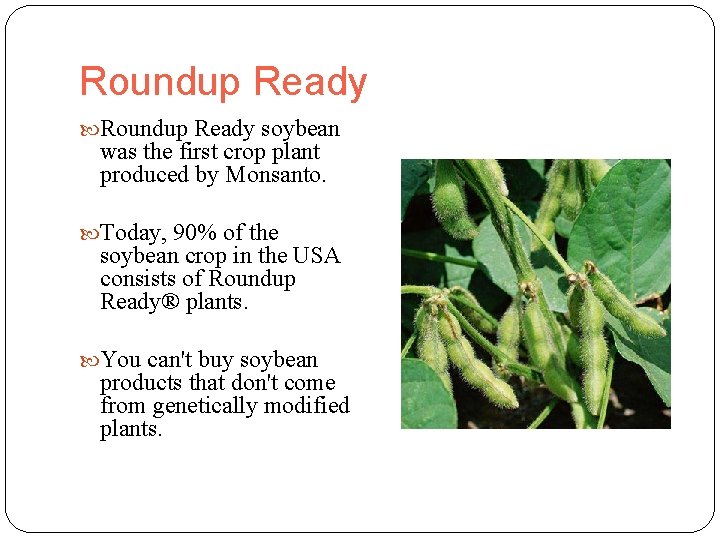 Roundup Ready

Roundup Ready soybean was the first crop plant produced by Monsanto.

Today, 90% of the soybean crop in the USA consists of Roundup Ready® plants.

You can't buy soybean products that don't come from genetically modified plants.